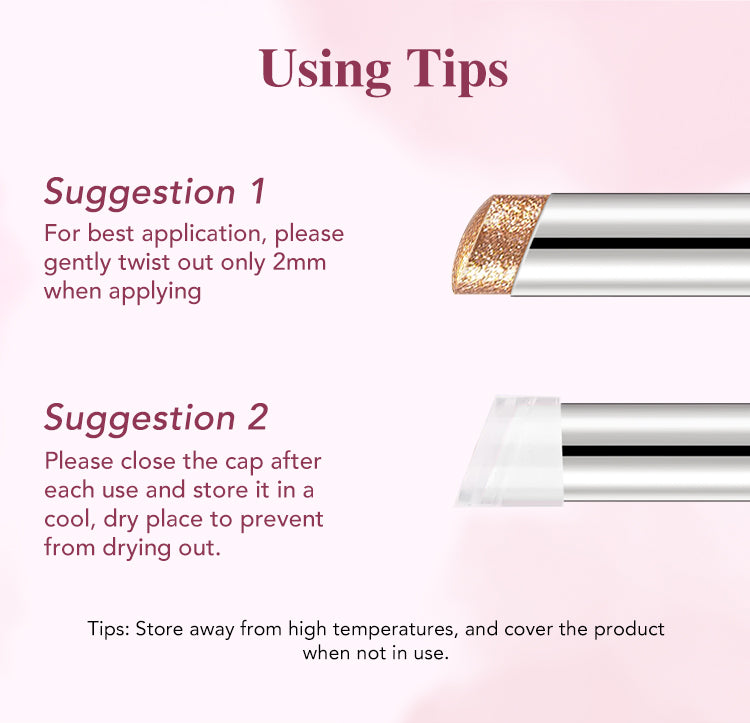 Using Tips

Suggestion 1
For best application, please gently twist out only 2mm when applying

Suggestion 2
Please close the cap after each use and store it in a cool, dry place to prevent from drying out.

Tips: Store away from high temperatures, and cover the product when not in use.